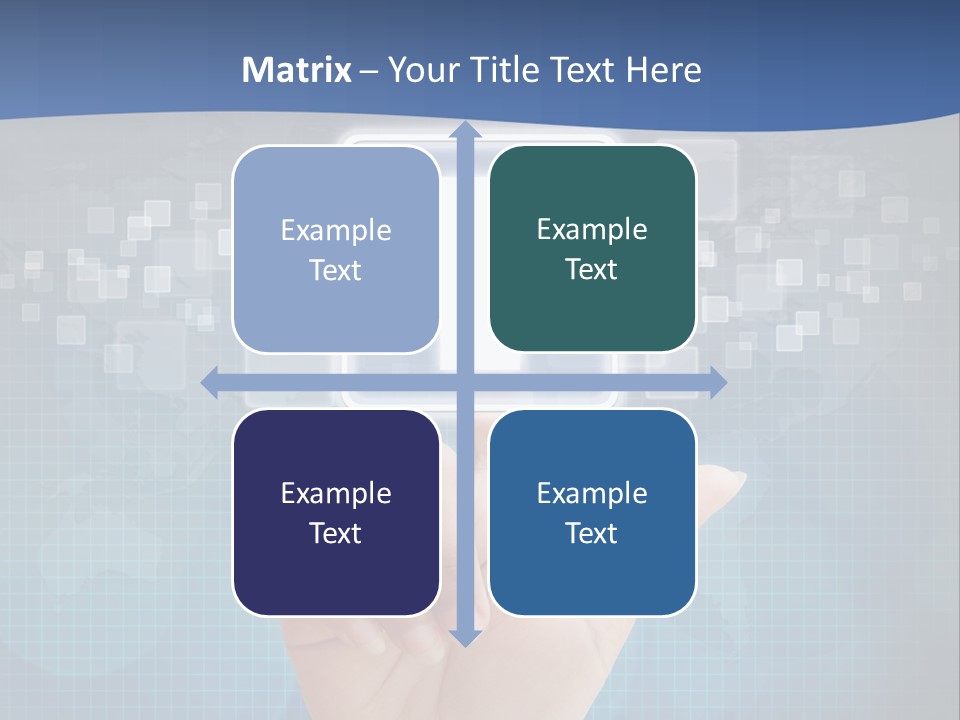 Matrix – Your Title Text Here

Example Text

Example Text

Example Text

Example Text